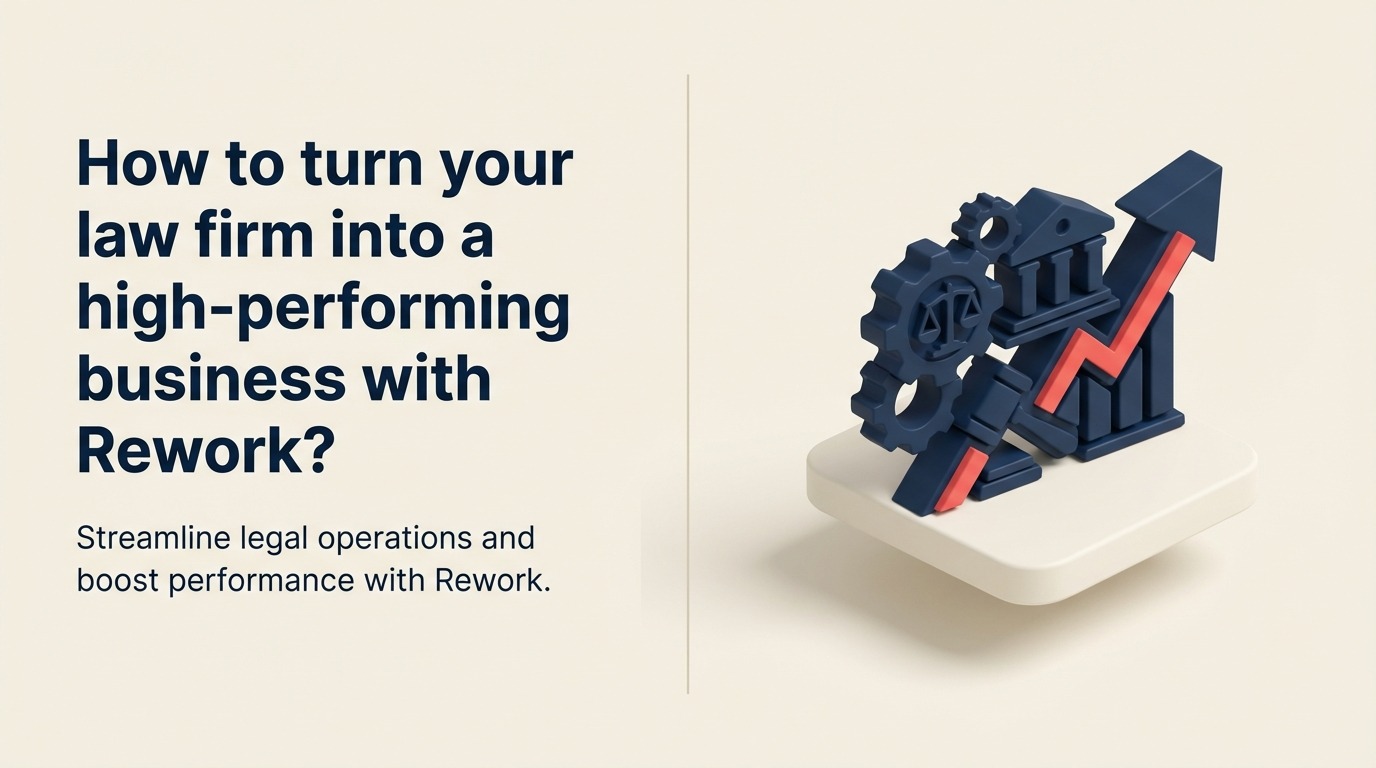 How to turn your law firm into a high-performing business with Rework?

Streamline legal operations and boost performance with Rework.